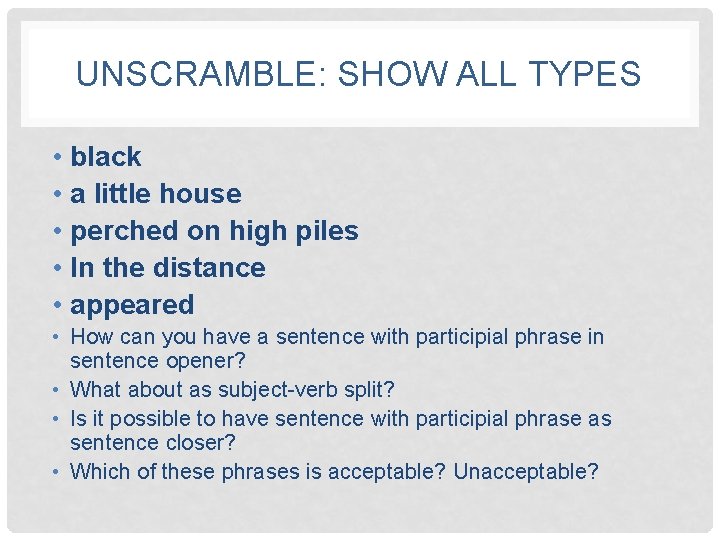 UNSCRAMBLE: SHOW ALL TYPES

• black
• a little house
• perched on high piles
• In the distance
• appeared
• How can you have a sentence with participial phrase in sentence opener?
• What about as subject-verb split?
• Is it possible to have sentence with participial phrase as sentence closer?
• Which of these phrases is acceptable? Unacceptable?